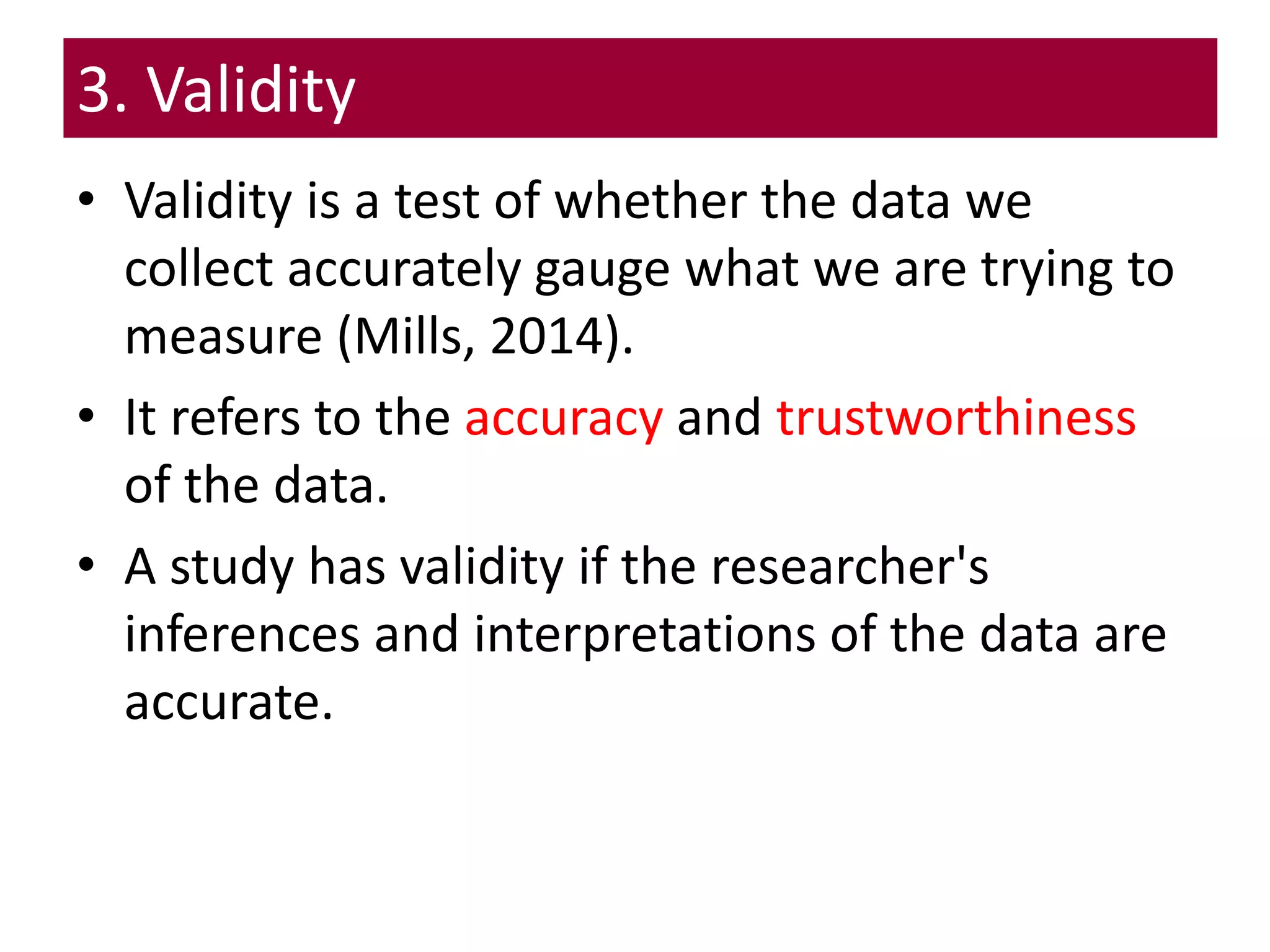 3. Validity

• Validity is a test of whether the data we collect accurately gauge what we are trying to measure (Mills, 2014).

• It refers to the accuracy and trustworthiness of the data.

• A study has validity if the researcher's inferences and interpretations of the data are accurate.